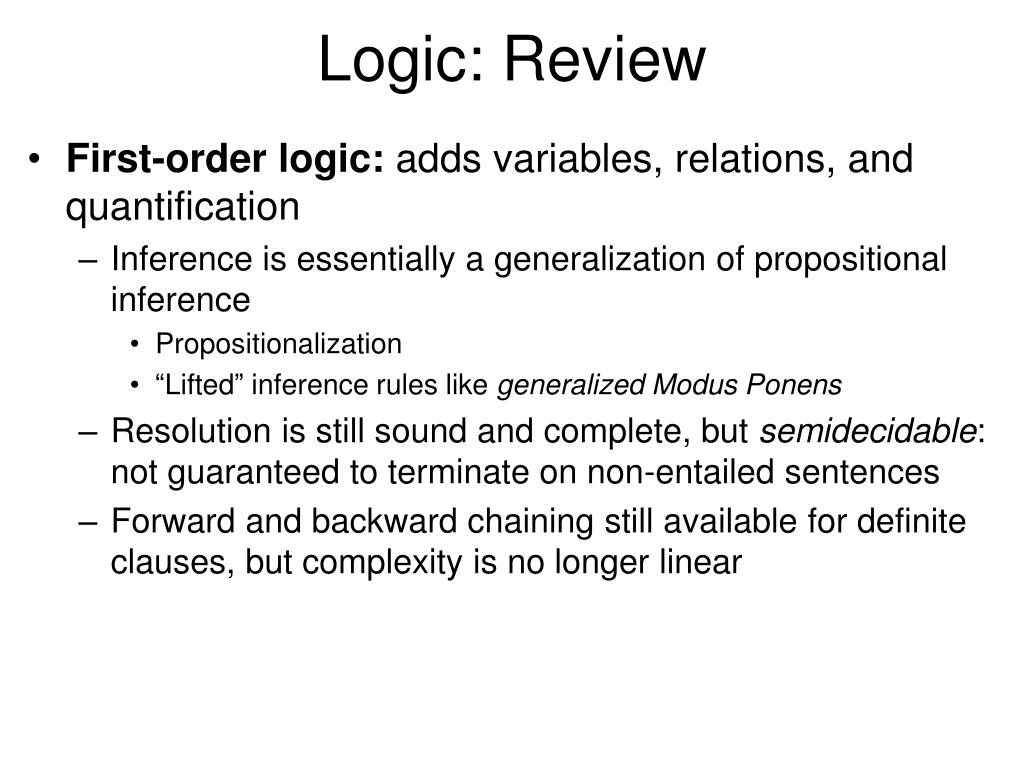 Logic: Review

• First-order logic: adds variables, relations, and quantification
– Inference is essentially a generalization of propositional inference
• Propositionalization
• “Lifted” inference rules like generalized Modus Ponens
– Resolution is still sound and complete, but semidecidable: not guaranteed to terminate on non-entailed sentences
– Forward and backward chaining still available for definite clauses, but complexity is no longer linear